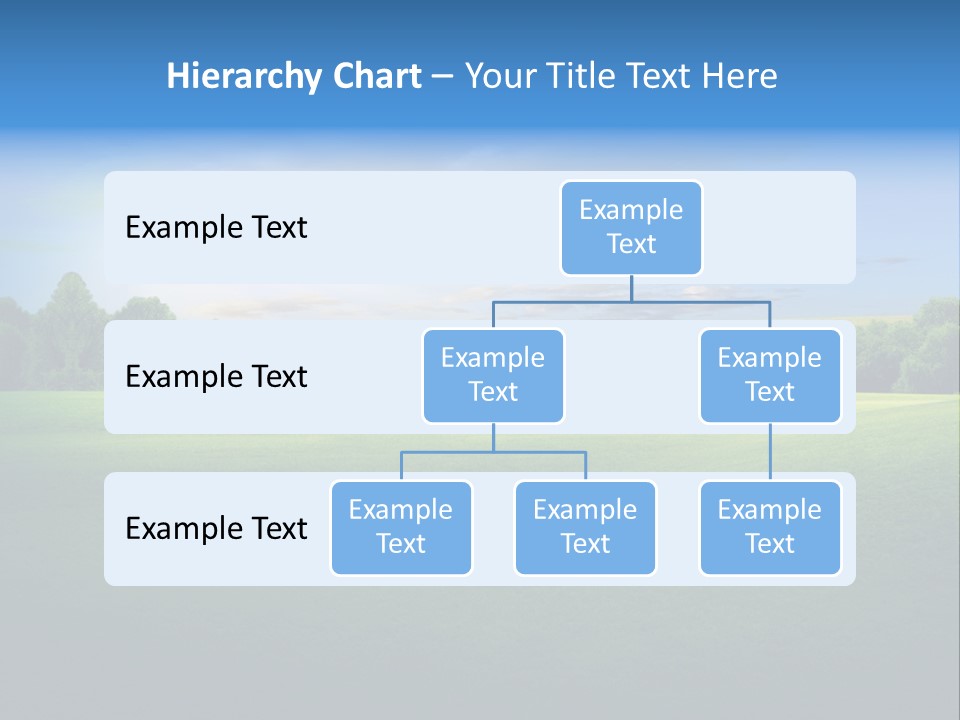 Hierarchy Chart – Your Title Text Here

Example Text

Example Text

Example Text

Example Text

Example Text

Example Text

Example Text

Example Text

Example Text